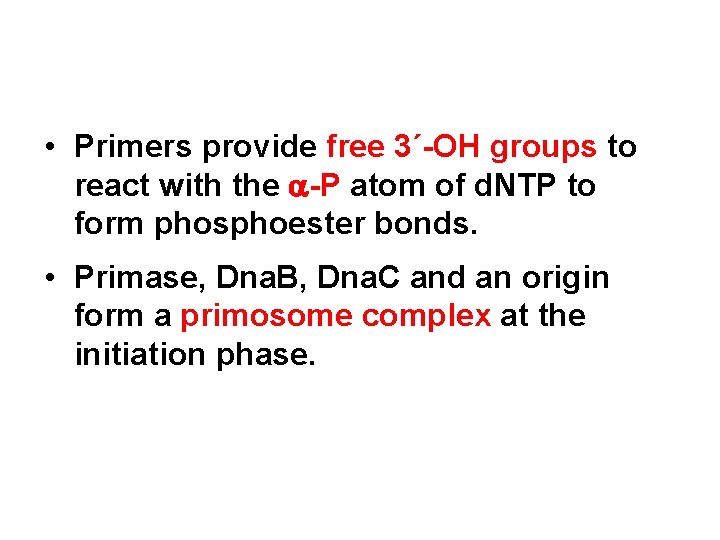 • Primers provide free 3´-OH groups to react with the α-P atom of dNTP to form phosphoester bonds.

• Primase, DnaB, DnaC and an origin form a primosome complex at the initiation phase.